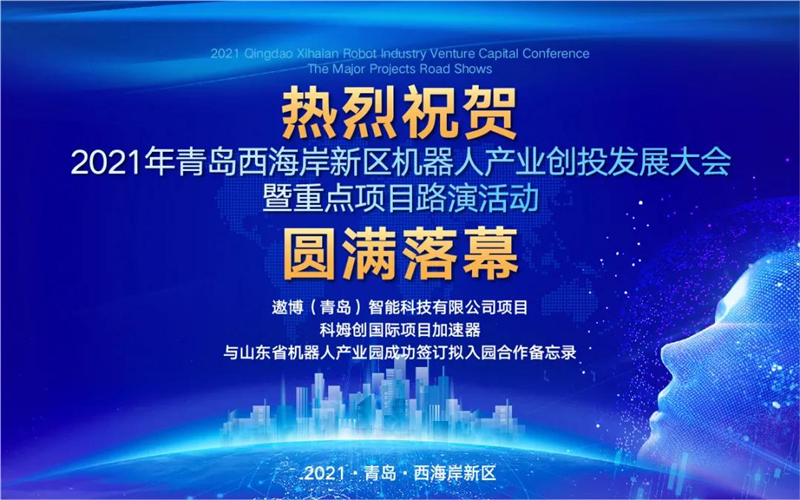 2021 Qingdao Xihaian Robot Industry Venture Capital Conference
The Major Projects Road Shows

热烈祝贺
2021年青岛西海岸新区机器人产业创投发展大会
暨重点项目路演活动
圆满落幕

遨博（青岛）智能科技有限公司项目
科姆创国际项目加速器
与山东省机器人产业园成功签订拟入园合作备忘录

.2021 · 青岛 · 西海岸新区